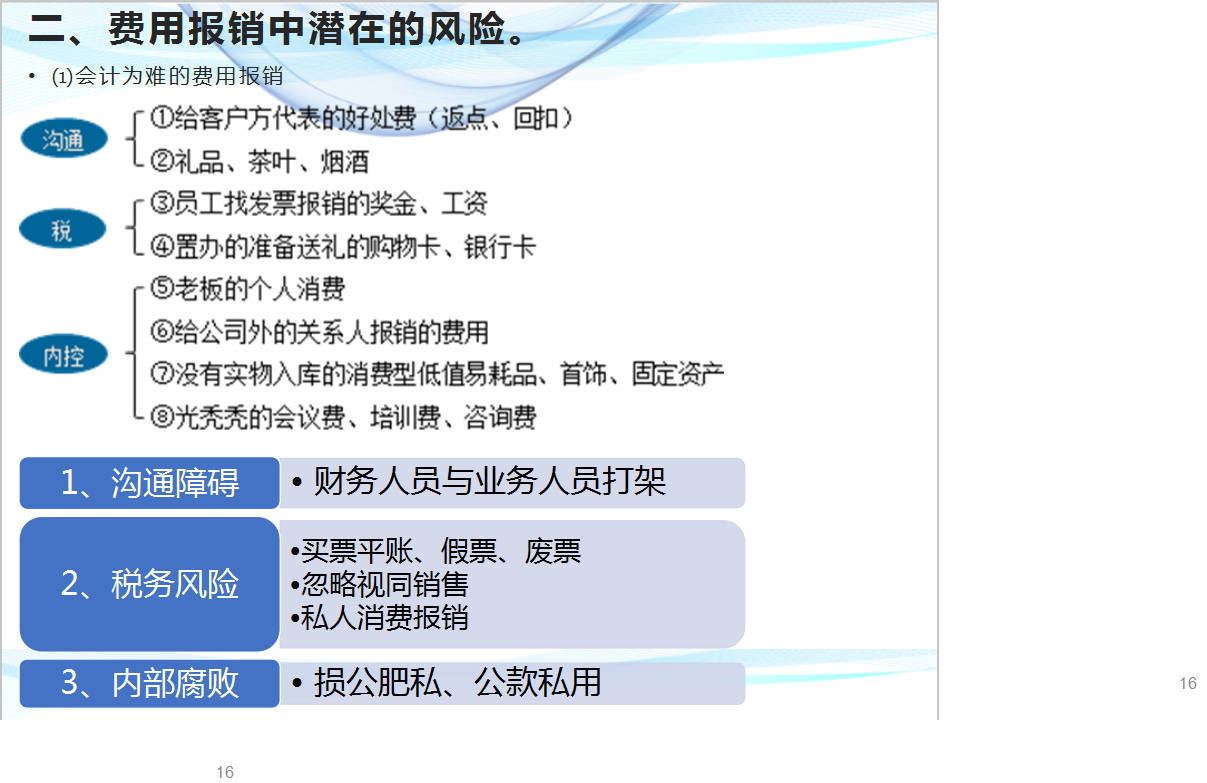 二、费用报销中潜在的风险。

• ⑴会计为难的费用报销

沟通

①给客户方代表的好处费（返点、回扣）

②礼品、茶叶、烟酒

税

③员工找发票报销的奖金、工资

④置办的准备送礼的购物卡、银行卡

内控

⑤老板的个人消费

⑥给公司外的关系人报销的费用

⑦没有实物入库的消费型低值易耗品、首饰、固定资产

⑧光秃秃的会议费、培训费、咨询费

1、沟通障碍

• 财务人员与业务人员打架

2、税务风险

•买票平账、假票、废票
•忽略视同销售
•私人消费报销

3、内部腐败

• 损公肥私、公款私用

16

16